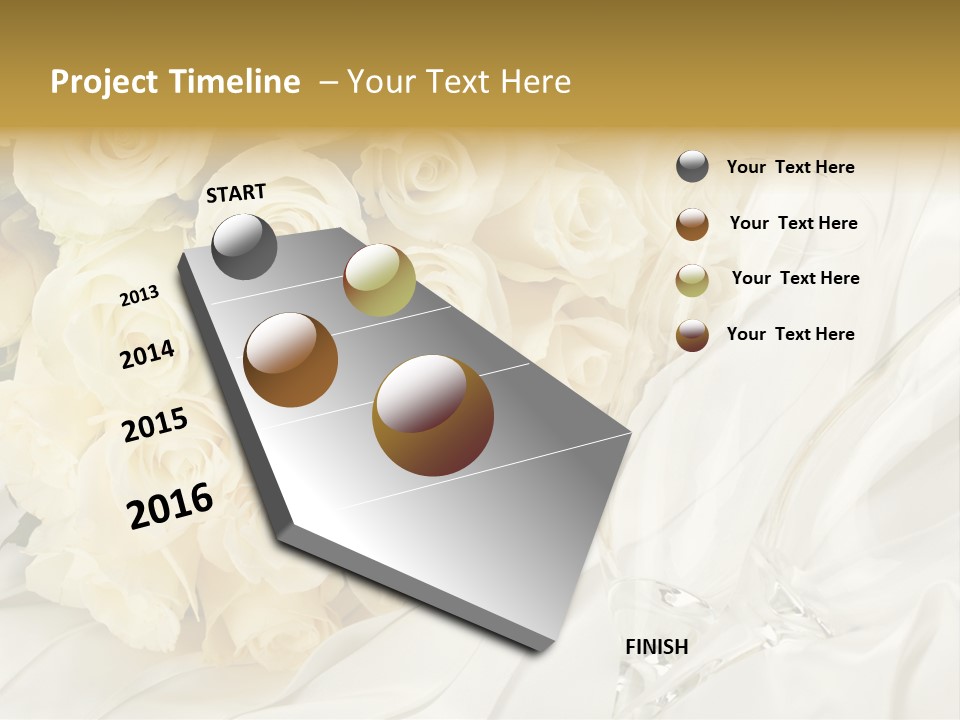 Project Timeline – Your Text Here

START

2013

2014

2015

2016

FINISH

Your Text Here

Your Text Here

Your Text Here

Your Text Here